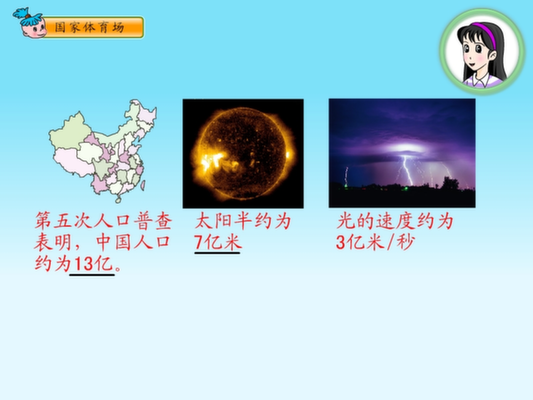 国家体育场

第五次人口普查表明，中国人口约为13亿。

太阳半约为7亿米

光的速度约为3亿米/秒